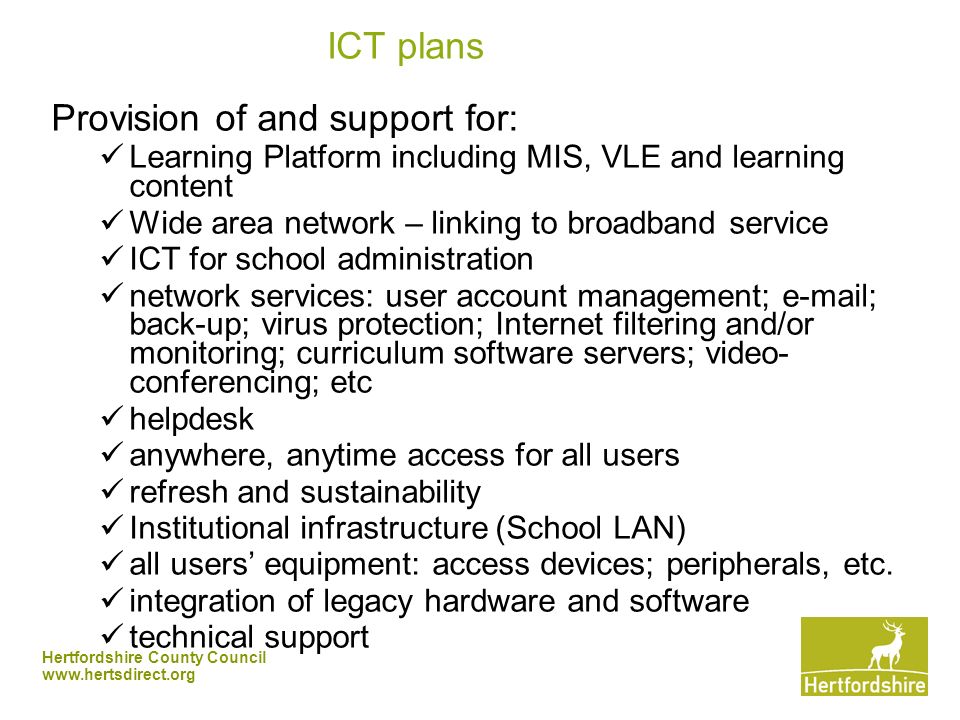 ICT plans

Provision of and support for:

✓ Learning Platform including MIS, VLE and learning content
✓ Wide area network – linking to broadband service
✓ ICT for school administration
✓ network services: user account management; e-mail; back-up; virus protection; Internet filtering and/or monitoring; curriculum software servers; video-conferencing; etc
✓ helpdesk
✓ anywhere, anytime access for all users
✓ refresh and sustainability
✓ Institutional infrastructure (School LAN)
✓ all users' equipment: access devices; peripherals, etc.
✓ integration of legacy hardware and software
✓ technical support

Hertfordshire County Council
www.hertsdirect.org

Hertfordshire